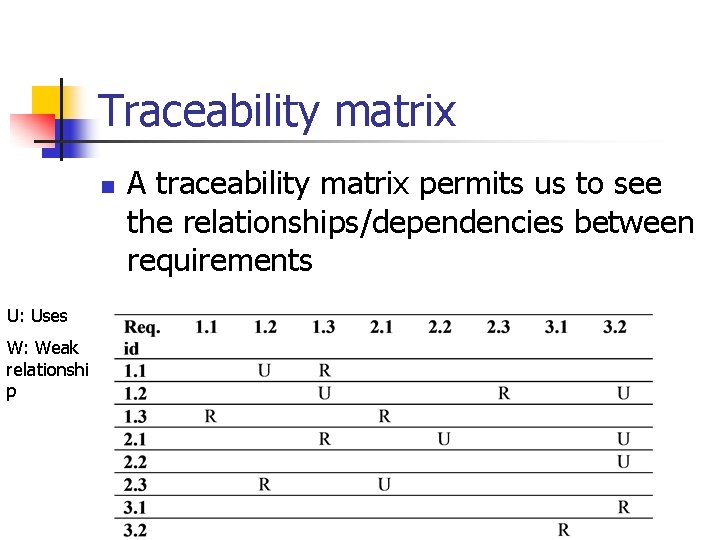 Traceability matrix

A traceability matrix permits us to see the relationships/dependencies between requirements

U: Uses

W: Weak relationship

| Req. id | 1.1 | 1.2 | 1.3 | 2.1 | 2.2 | 2.3 | 3.1 | 3.2 |
|---|---|---|---|---|---|---|---|---|
| 1.1 | | U | R | | | | | |
| 1.2 | | | U | | | R | | U |
| 1.3 | R | | | R | | | | |
| 2.1 | | | R | | U | | | U |
| 2.2 | | | | | | | | U |
| 2.3 | | R | | U | | | | |
| 3.1 | | | | | | | | R |
| 3.2 | | | | | | | R | |